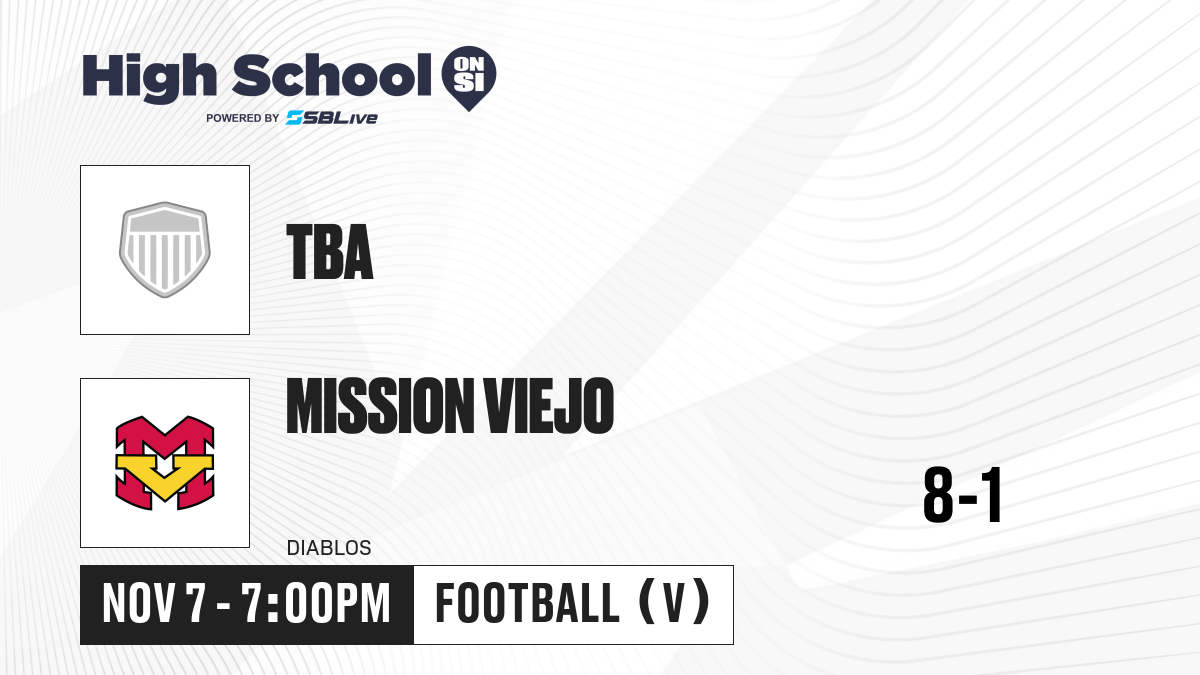 High School ON SI

POWERED BY SBLive

TBA

MISSION VIEJO

DIABLOS

8-1

NOV 7 - 7:00PM

FOOTBALL (V)